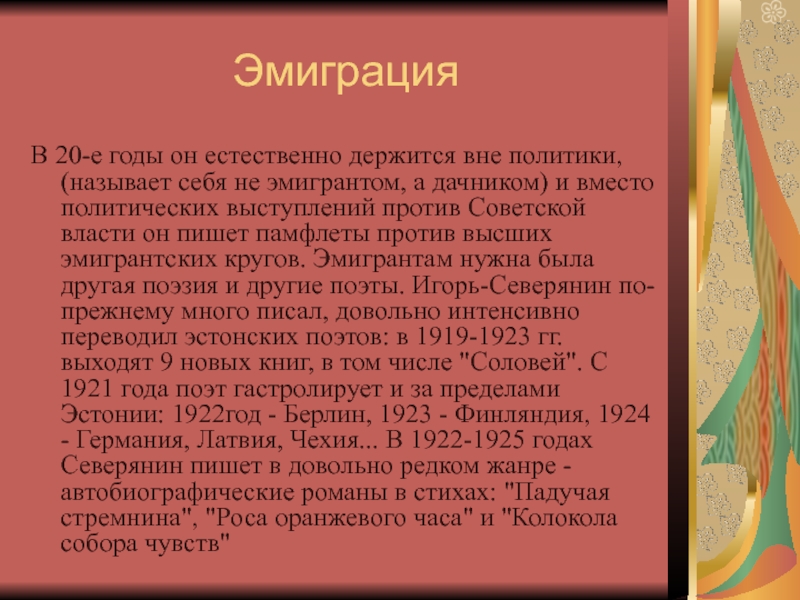 Эмиграция

В 20-е годы он естественно держится вне политики, (называет себя не эмигрантом, а дачником) и вместо политических выступлений против Советской власти он пишет памфлеты против высших эмигрантских кругов. Эмигрантам нужна была другая поэзия и другие поэты. Игорь-Северянин по-прежнему много писал, довольно интенсивно переводил эстонских поэтов: в 1919-1923 гг. выходят 9 новых книг, в том числе "Соловей". С 1921 года поэт гастролирует и за пределами Эстонии: 1922год - Берлин, 1923 - Финляндия, 1924 - Германия, Латвия, Чехия... В 1922-1925 годах Северянин пишет в довольно редком жанре - автобиографические романы в стихах: "Падучая стремнина", "Роса оранжевого часа" и "Колокола собора чувств"